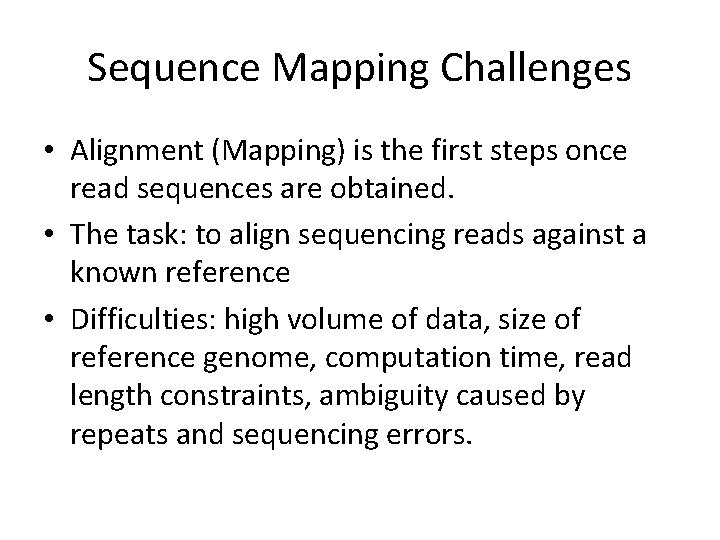 Sequence Mapping Challenges

• Alignment (Mapping) is the first steps once read sequences are obtained.

• The task: to align sequencing reads against a known reference

• Difficulties: high volume of data, size of reference genome, computation time, read length constraints, ambiguity caused by repeats and sequencing errors.